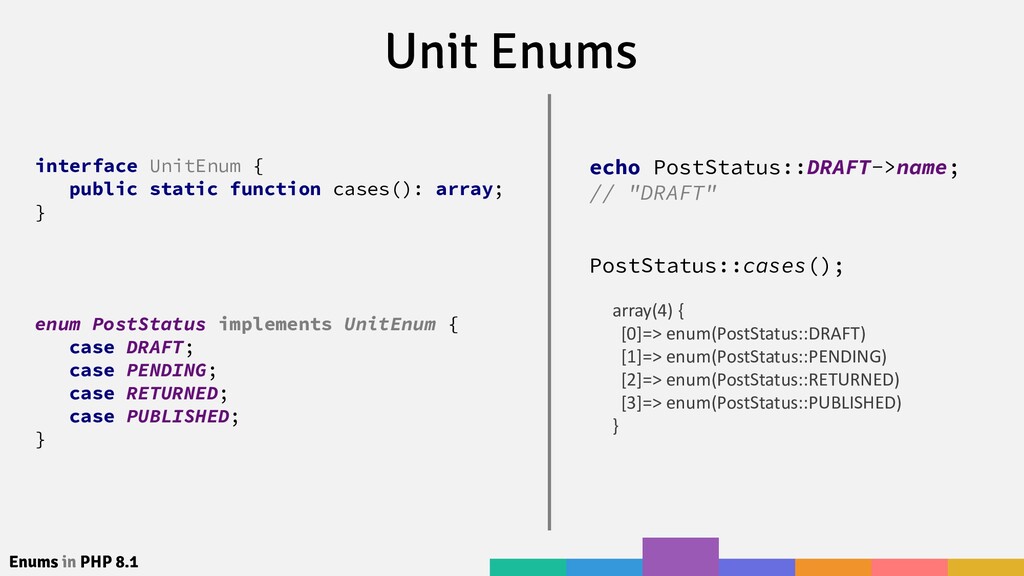 Unit Enums

interface UnitEnum {
public static function cases(): array;
}

enum PostStatus implements UnitEnum {
case DRAFT;
case PENDING;
case RETURNED;
case PUBLISHED;
}

echo PostStatus::DRAFT->name;
// "DRAFT"

PostStatus::cases();

array(4) {
[0]=> enum(PostStatus::DRAFT)
[1]=> enum(PostStatus::PENDING)
[2]=> enum(PostStatus::RETURNED)
[3]=> enum(PostStatus::PUBLISHED)
}

Enums in PHP 8.1